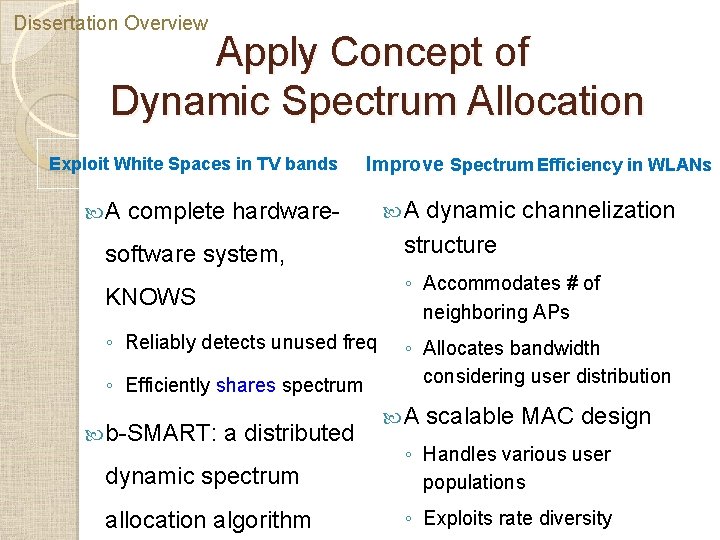 Dissertation Overview

Apply Concept of Dynamic Spectrum Allocation

Exploit White Spaces in TV bands

A complete hardware-software system, KNOWS

◦ Reliably detects unused freq

◦ Efficiently shares spectrum

b-SMART: a distributed dynamic spectrum allocation algorithm

Improve Spectrum Efficiency in WLANs

A dynamic channelization structure

◦ Accommodates # of neighboring APs

◦ Allocates bandwidth considering user distribution

A scalable MAC design

◦ Handles various user populations

◦ Exploits rate diversity